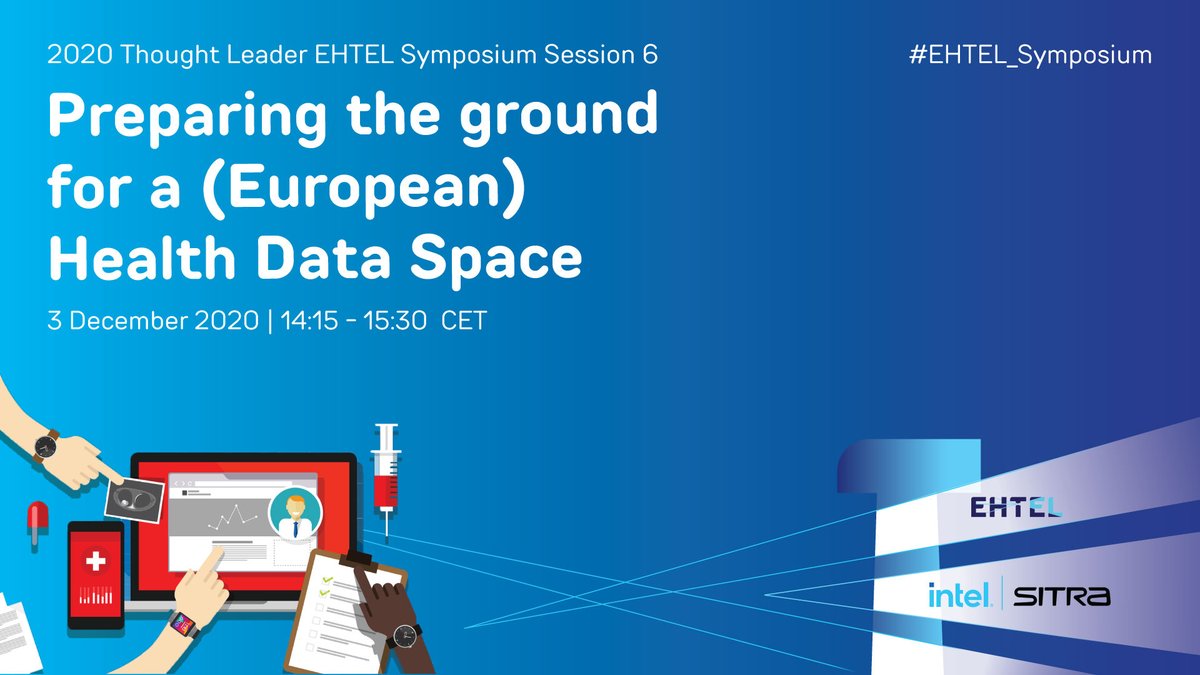 2020 Thought Leader EHTEL Symposium Session 6

#EHTEL_Symposium

Preparing the ground for a (European) Health Data Space

3 December 2020 | 14:15 - 15:30 CET

EHTEL

intel. | SITRA